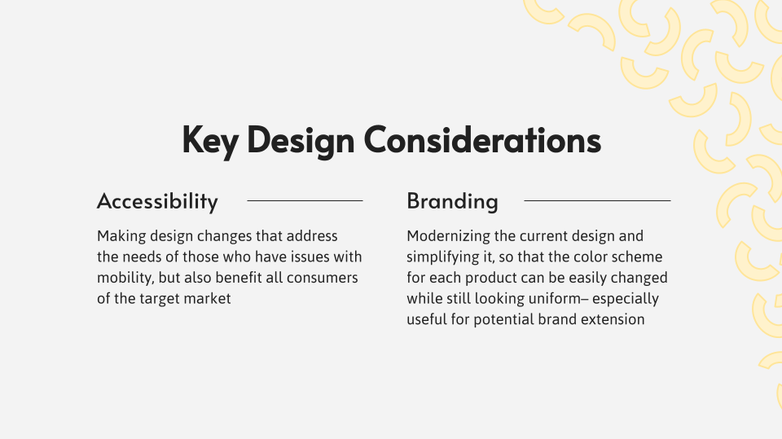 Key Design Considerations

Accessibility

Making design changes that address the needs of those who have issues with mobility, but also benefit all consumers of the target market

Branding

Modernizing the current design and simplifying it, so that the color scheme for each product can be easily changed while still looking uniform– especially useful for potential brand extension